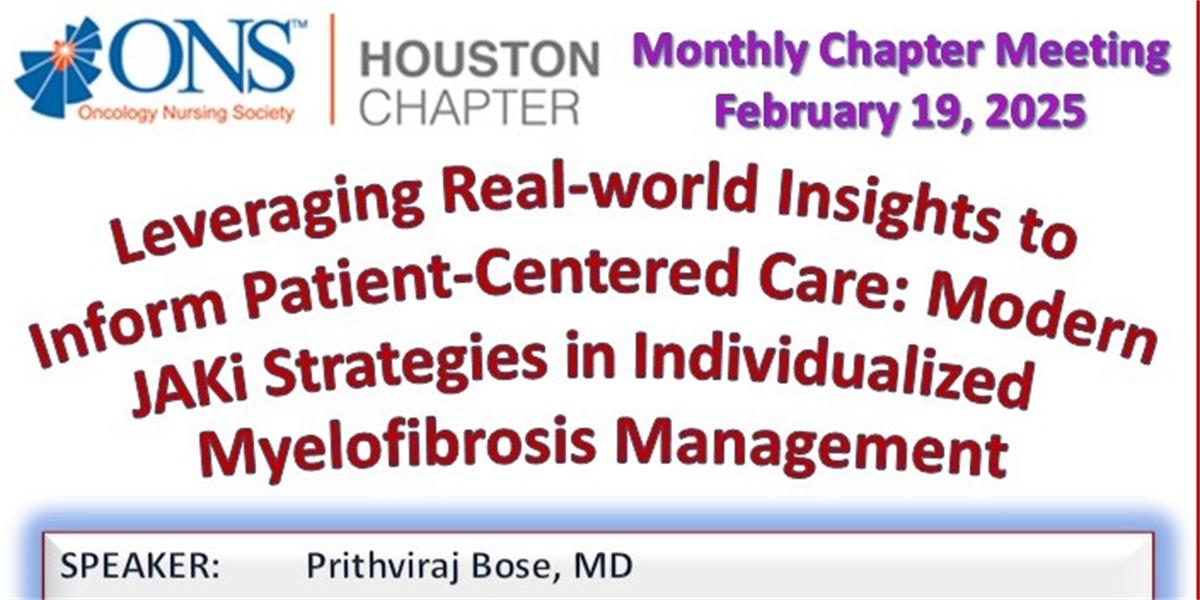 ONS™
Oncology Nursing Society

HOUSTON CHAPTER

Monthly Chapter Meeting
February 19, 2025

Leveraging Real-world Insights to Inform Patient-Centered Care: Modern JAKi Strategies in Individualized Myelofibrosis Management

SPEAKER: Prithviraj Bose, MD